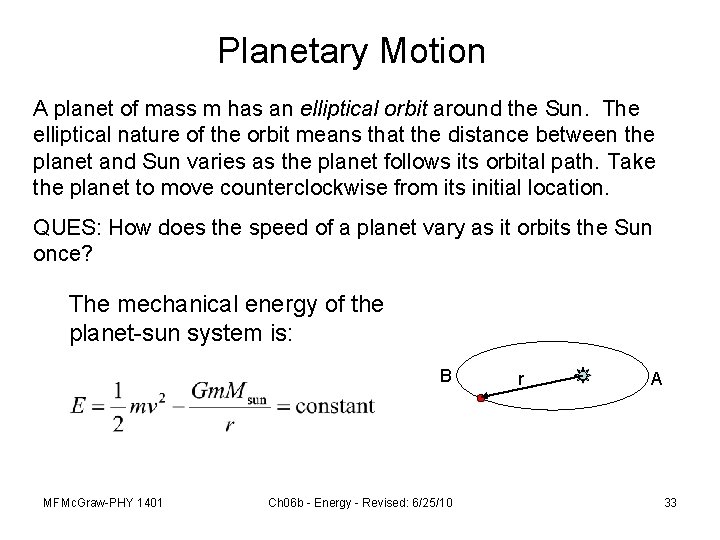 Planetary Motion

A planet of mass m has an elliptical orbit around the Sun. The elliptical nature of the orbit means that the distance between the planet and Sun varies as the planet follows its orbital path. Take the planet to move counterclockwise from its initial location.

QUES: How does the speed of a planet vary as it orbits the Sun once?

The mechanical energy of the planet-sun system is:

$E = \frac{1}{2}mv^2 - \frac{GmM_{\text{sun}}}{r} = \text{constant}$

B

r

A

MFMcGraw-PHY 1401

Ch06b - Energy - Revised: 6/25/10

33